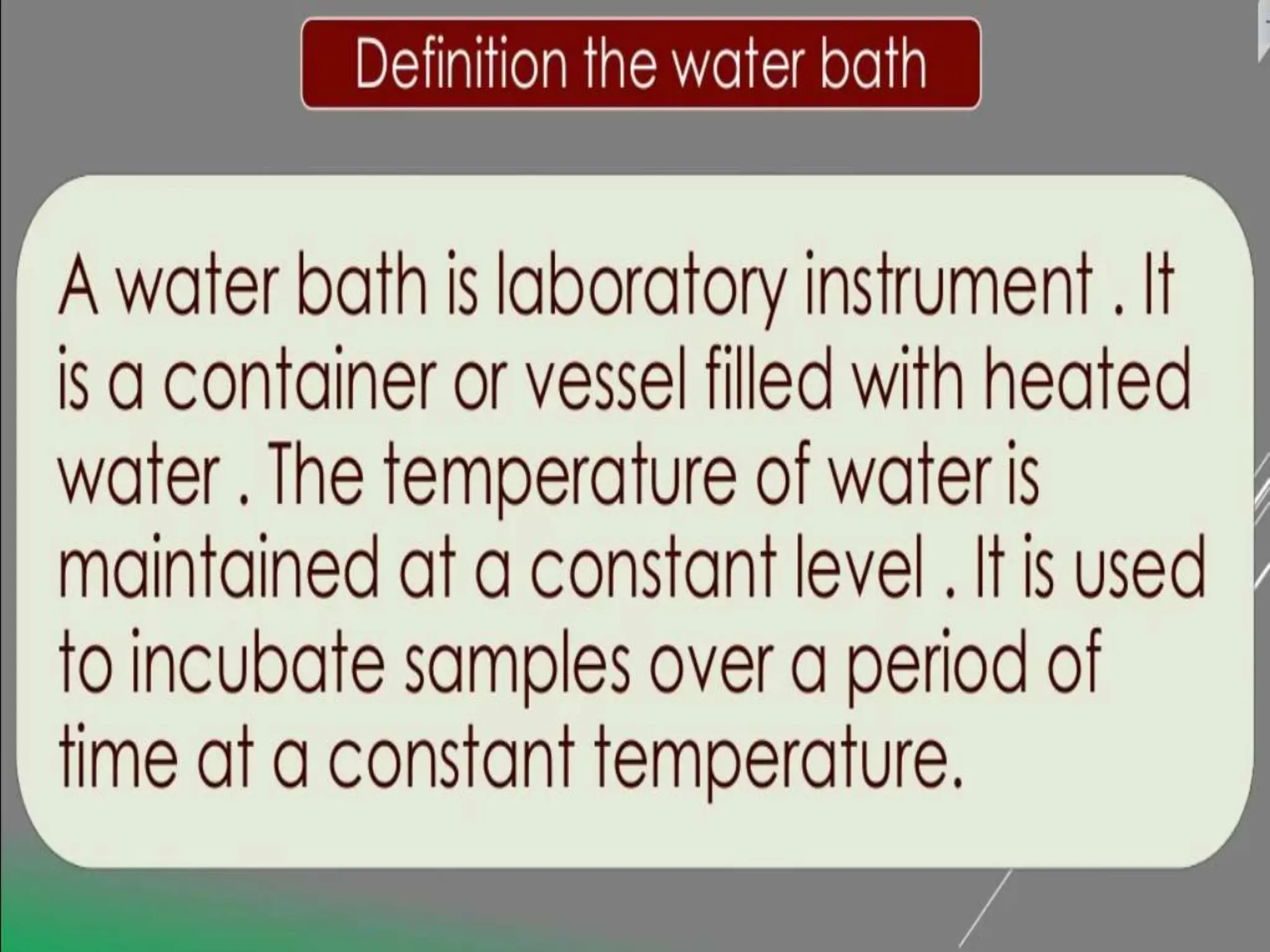 Definition the water bath

A water bath is laboratory instrument . It is a container or vessel filled with heated water . The temperature of water is maintained at a constant level . It is used to incubate samples over a period of time at a constant temperature.